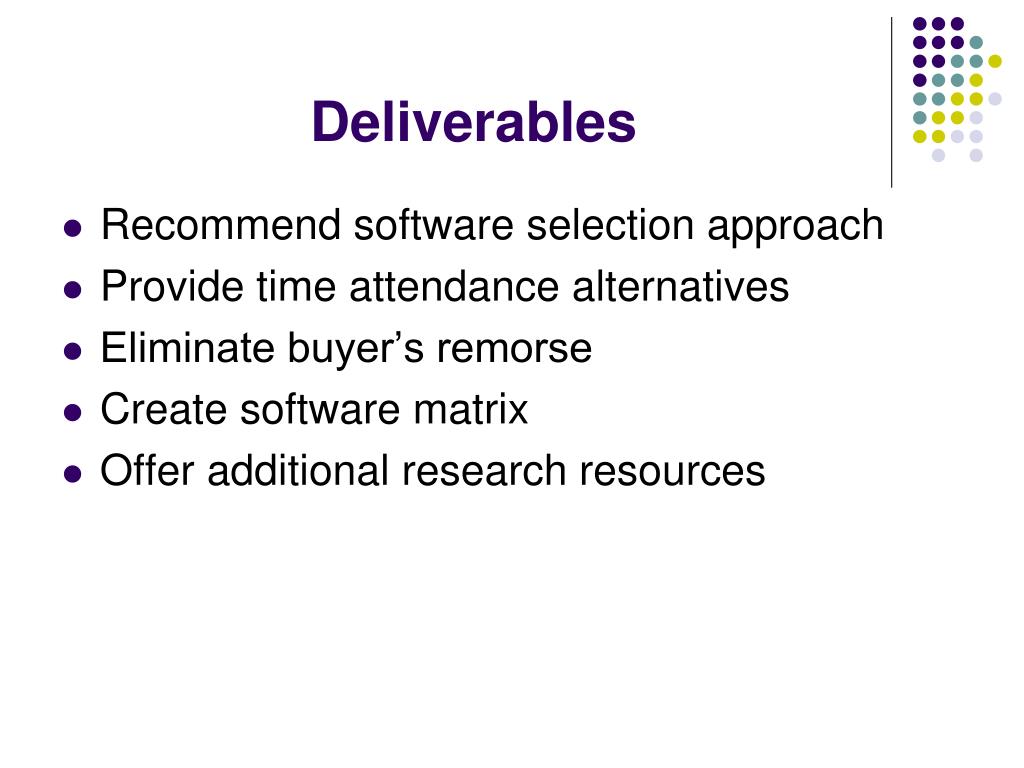 Deliverables

- Recommend software selection approach
- Provide time attendance alternatives
- Eliminate buyer’s remorse
- Create software matrix
- Offer additional research resources